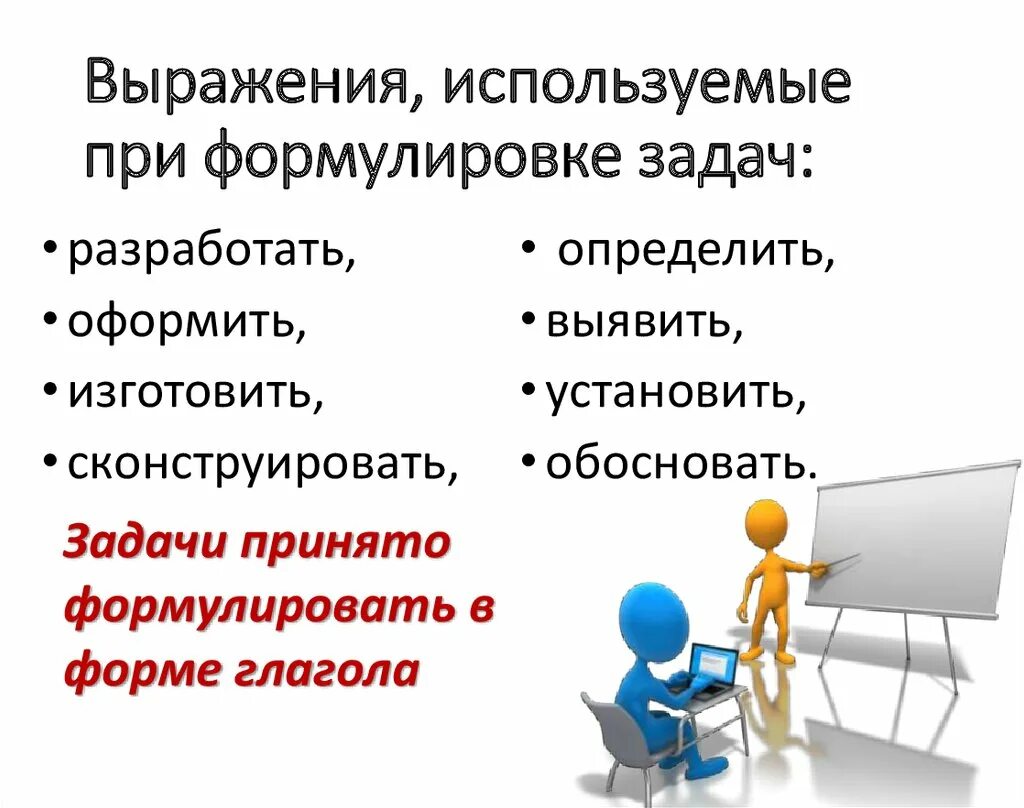 Выражения, используемые при формулировке задач:

• разработать,
• оформить,
• изготовить,
• сконструировать,

• определить,
• выявить,
• установить,
• обосновать.

Задачи принято формулировать в форме глагола